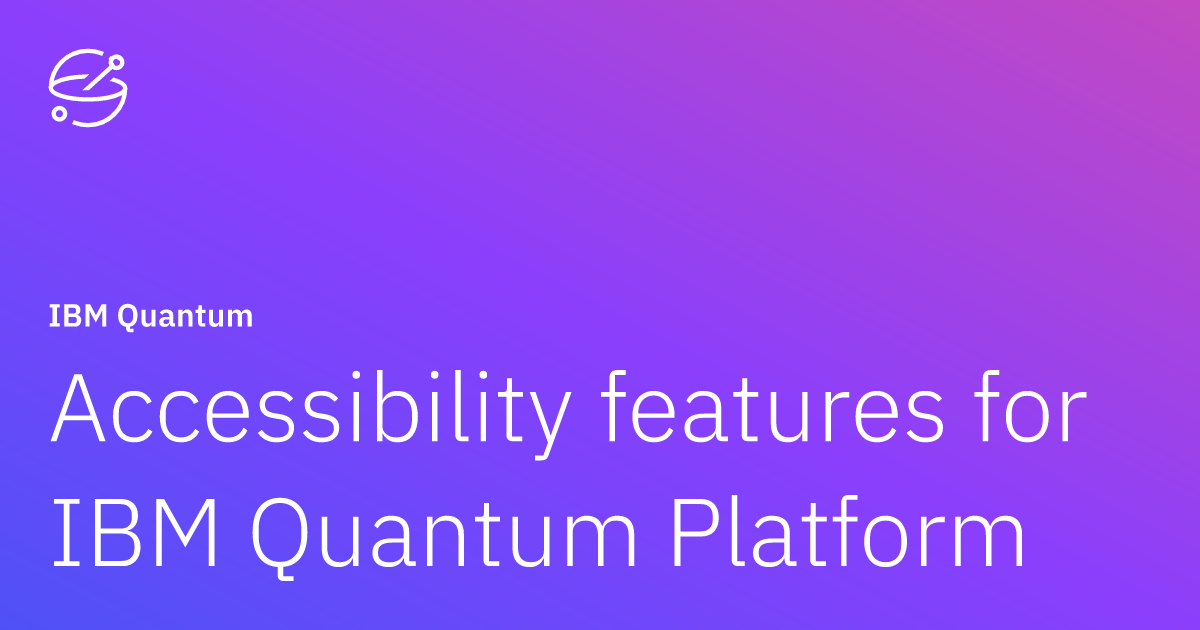 IBM Quantum

Accessibility features for IBM Quantum Platform